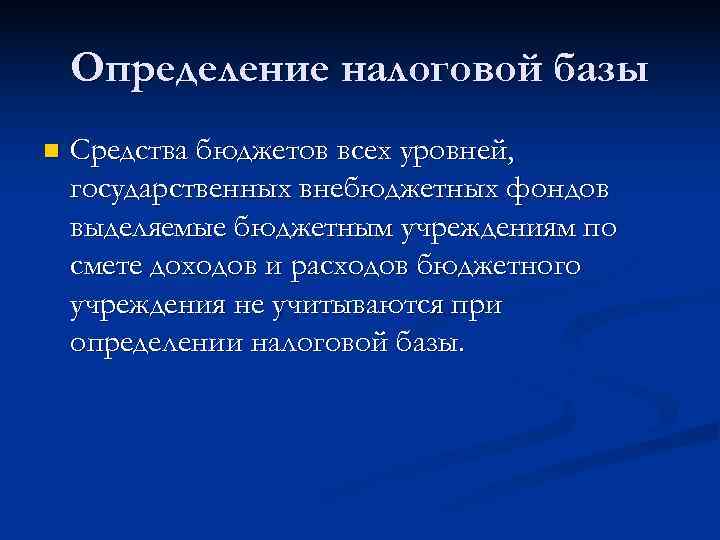 Определение налоговой базы

Средства бюджетов всех уровней, государственных внебюджетных фондов выделяемые бюджетным учреждениям по смете доходов и расходов бюджетного учреждения не учитываются при определении налоговой базы.